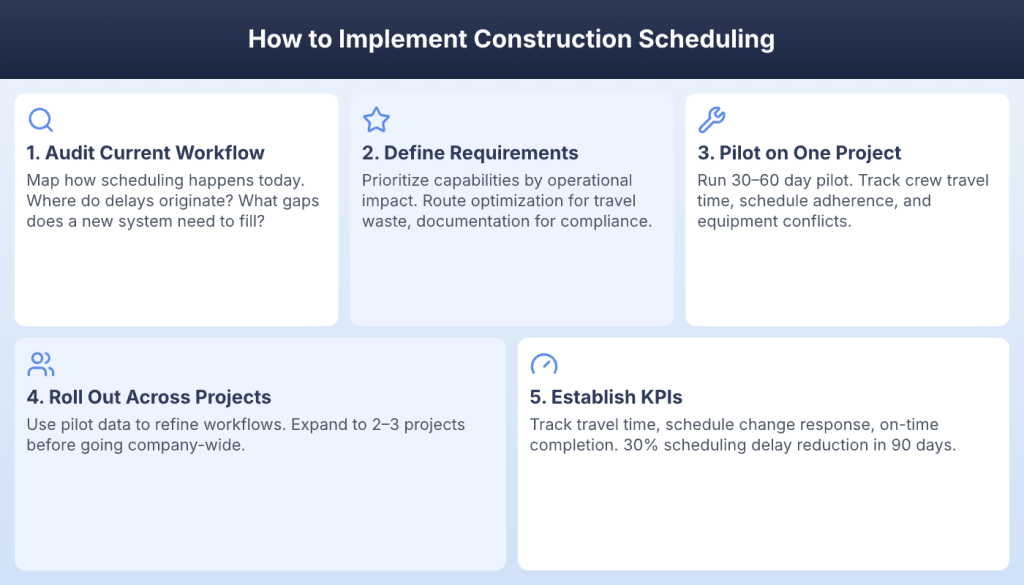 How to Implement Construction Scheduling

1. Audit Current Workflow
Map how scheduling happens today. Where do delays originate? What gaps does a new system need to fill?

2. Define Requirements
Prioritize capabilities by operational impact. Route optimization for travel waste, documentation for compliance.

3. Pilot on One Project
Run 30–60 day pilot. Track crew travel time, schedule adherence, and equipment conflicts.

4. Roll Out Across Projects
Use pilot data to refine workflows. Expand to 2–3 projects before going company-wide.

5. Establish KPIs
Track travel time, schedule change response, on-time completion. 30% scheduling delay reduction in 90 days.